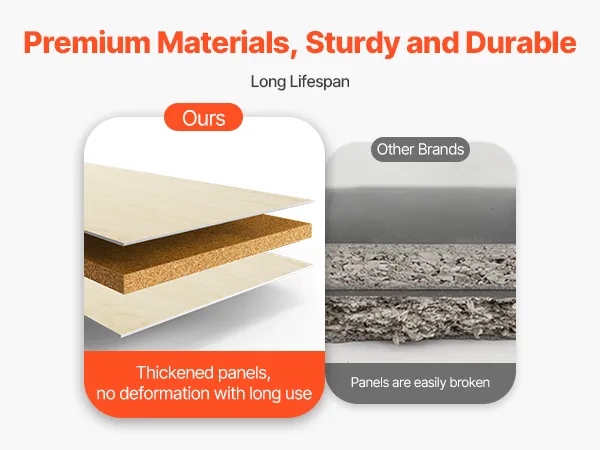 Premium Materials, Sturdy and Durable

Long Lifespan

Ours

Thickened panels, no deformation with long use

Other Brands

Panels are easily broken